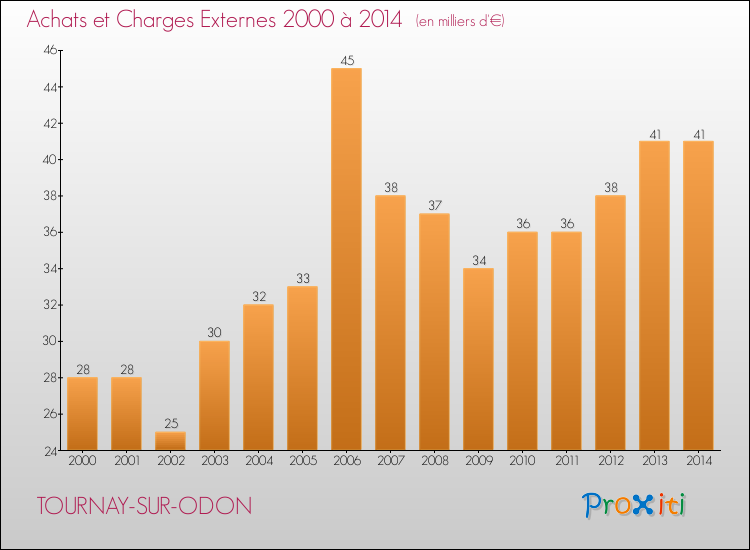 Achats et Charges Externes 2000 à 2014 (en milliers d'€)

46
44
42
40
38
36
34
32
30
28
26
24

28 28 25 30 32 33 45 38 37 34 36 36 38 41 41

2000 2001 2002 2003 2004 2005 2006 2007 2008 2009 2010 2011 2012 2013 2014

TOURNAY-SUR-ODON

Proxiti